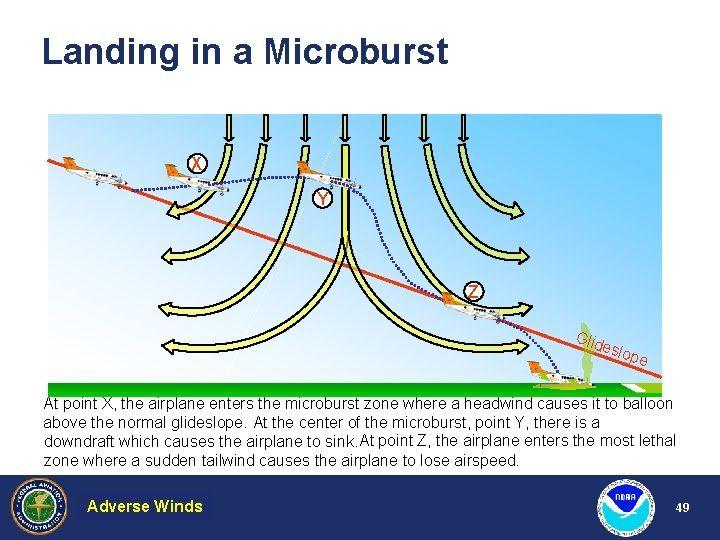 Landing in a Microburst

X

Y

Z

Glideslope

At point X, the airplane enters the microburst zone where a headwind causes it to balloon above the normal glideslope. At the center of the microburst, point Y, there is a downdraft which causes the airplane to sink. At point Z, the airplane enters the most lethal zone where a sudden tailwind causes the airplane to lose airspeed.

FEDERAL AVIATION ADMINISTRATION

Adverse Winds

NOAA

49